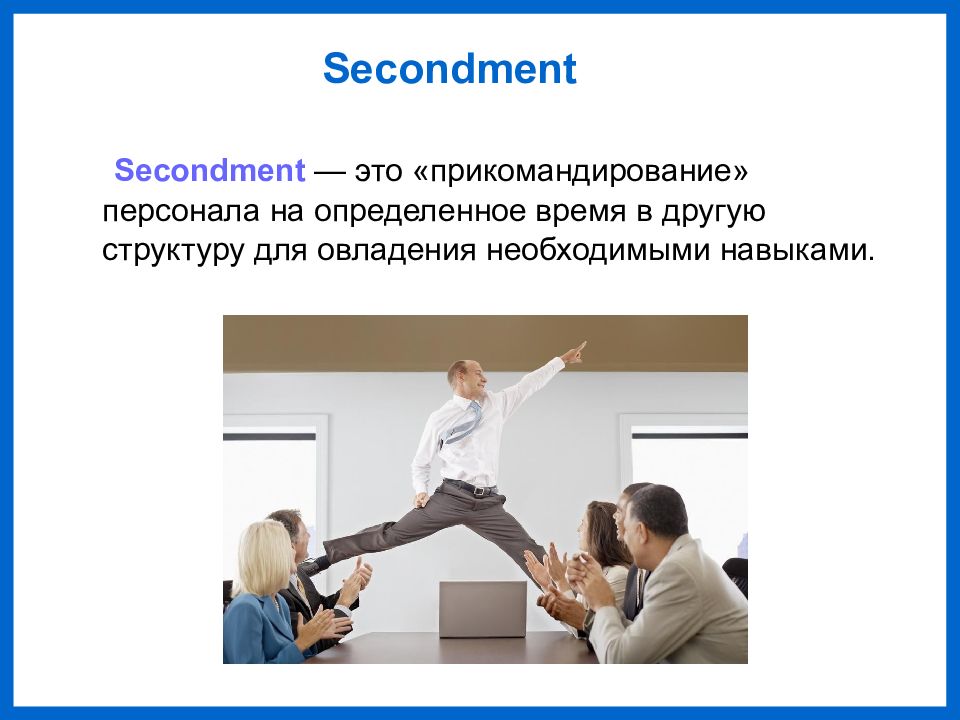 Secondment

Secondment — это «прикомандирование» персонала на определенное время в другую структуру для овладения необходимыми навыками.